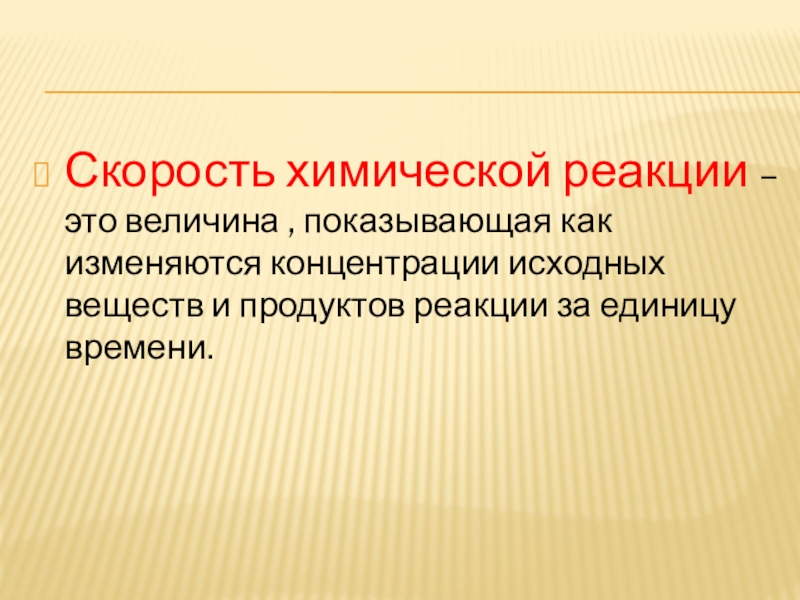 Скорость химической реакции – это величина , показывающая как изменяются концентрации исходных веществ и продуктов реакции за единицу времени.